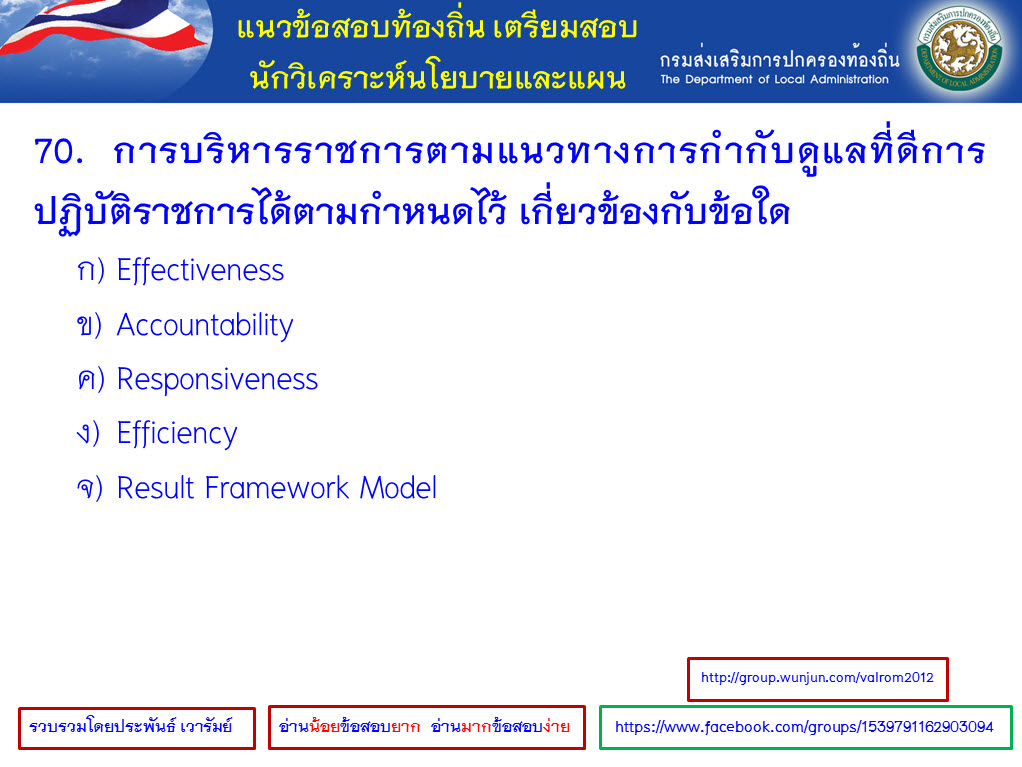 แนวข้อสอบท้องถิ่น เตรียมสอบ
นักวิเคราะห์นโยบายและแผน

กรมส่งเสริมการปกครองท้องถิ่น
The Department of Local Administration

70. การบริหารราชการตามแนวทางการกำกับดูแลที่ดีการปฏิบัติราชการได้ตามกำหนดไว้ เกี่ยวข้องกับข้อใด

ก) Effectiveness

ข) Accountability

ค) Responsiveness

ง) Efficiency

จ) Result Framework Model

http://group.wunjun.com/valrom2012

รวบรวมโดยประพันธ์ เวารัมย์

อ่านน้อยข้อสอบยาก อ่านมากข้อสอบง่าย

https://www.facebook.com/groups/1539791162903094